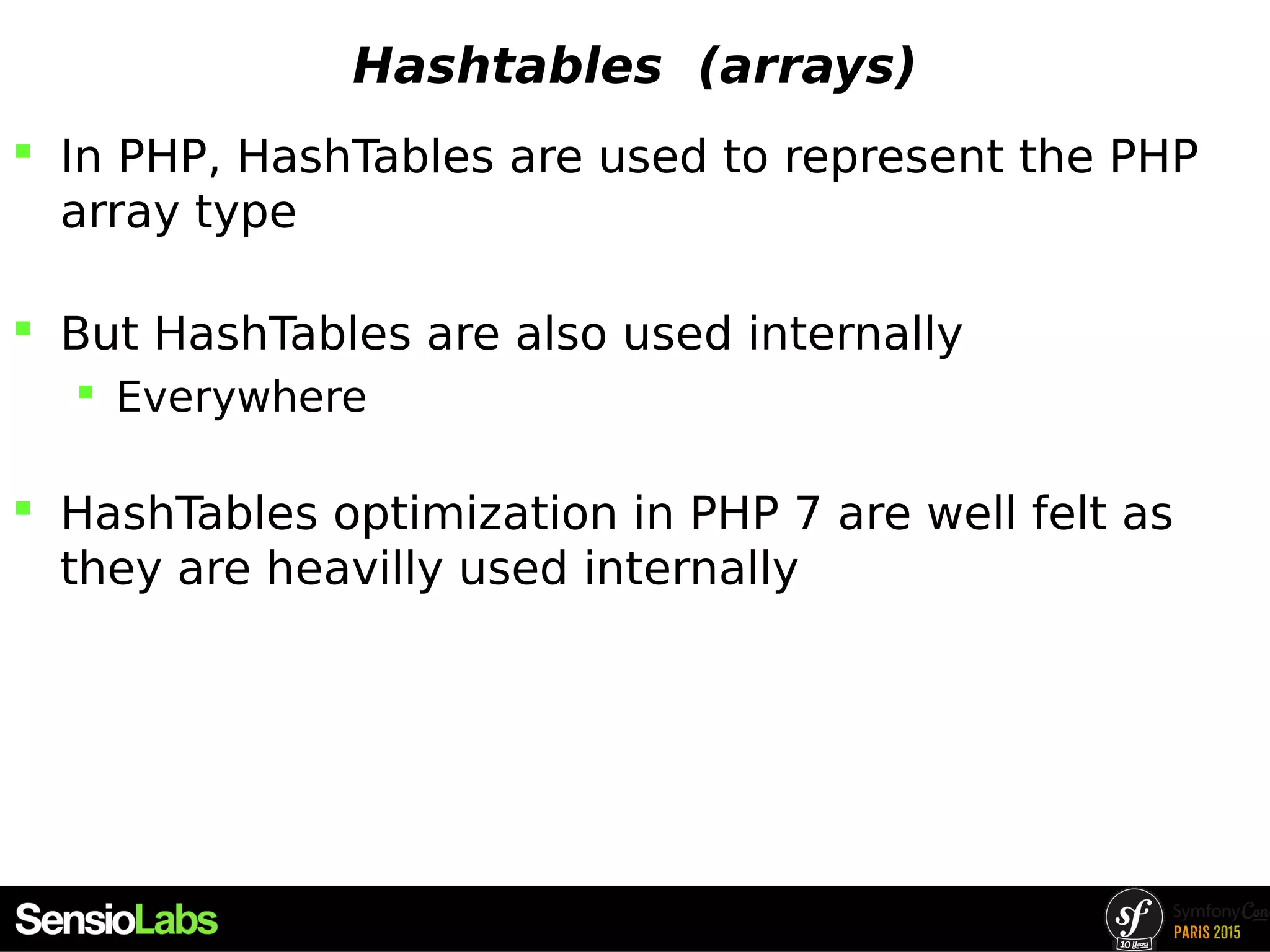 Hashtables (arrays)

In PHP, HashTables are used to represent the PHP array type

But HashTables are also used internally

Everywhere

HashTables optimization in PHP 7 are well felt as they are heavilly used internally

SensioLabs

sf 10 Years

SymfonyCon

PARIS 2015